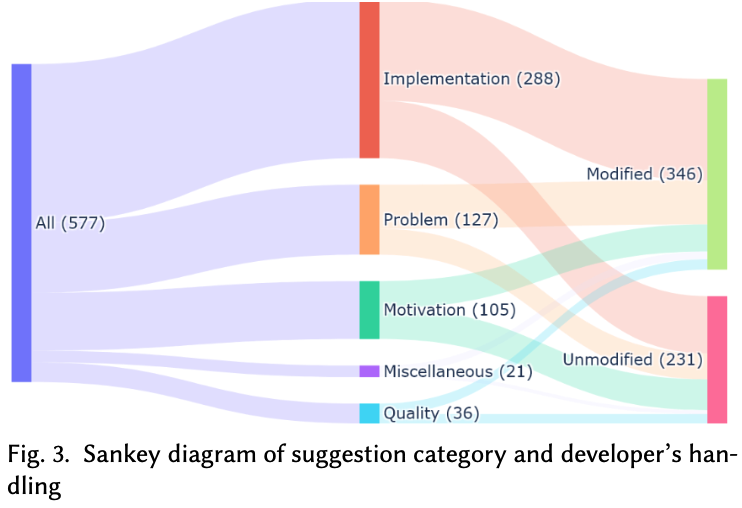 All (577)

Implementation (288)

Problem (127)

Motivation (105)

Miscellaneous (21)

Quality (36)

Modified (346)

Unmodified (231)

Fig. 3. Sankey diagram of suggestion category and developer's handling